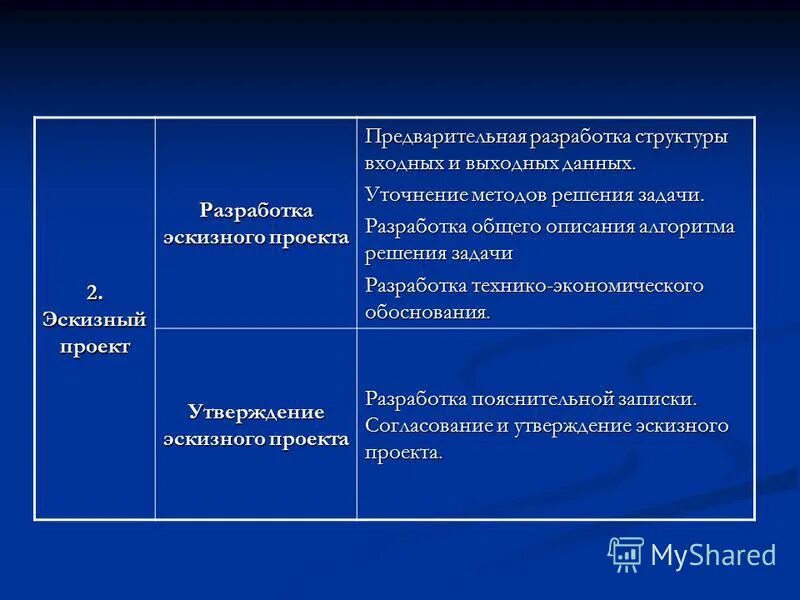 | 2. Эскизный проект | Разработка эскизного проекта | Предварительная разработка структуры входных и выходных данных. Уточнение методов решения задачи. Разработка общего описания алгоритма решения задачи Разработка технико-экономического обоснования. |
|---|---|---|
| | Утверждение эскизного проекта | Разработка пояснительной записки. Согласование и утверждение эскизного проекта. |

MyShared